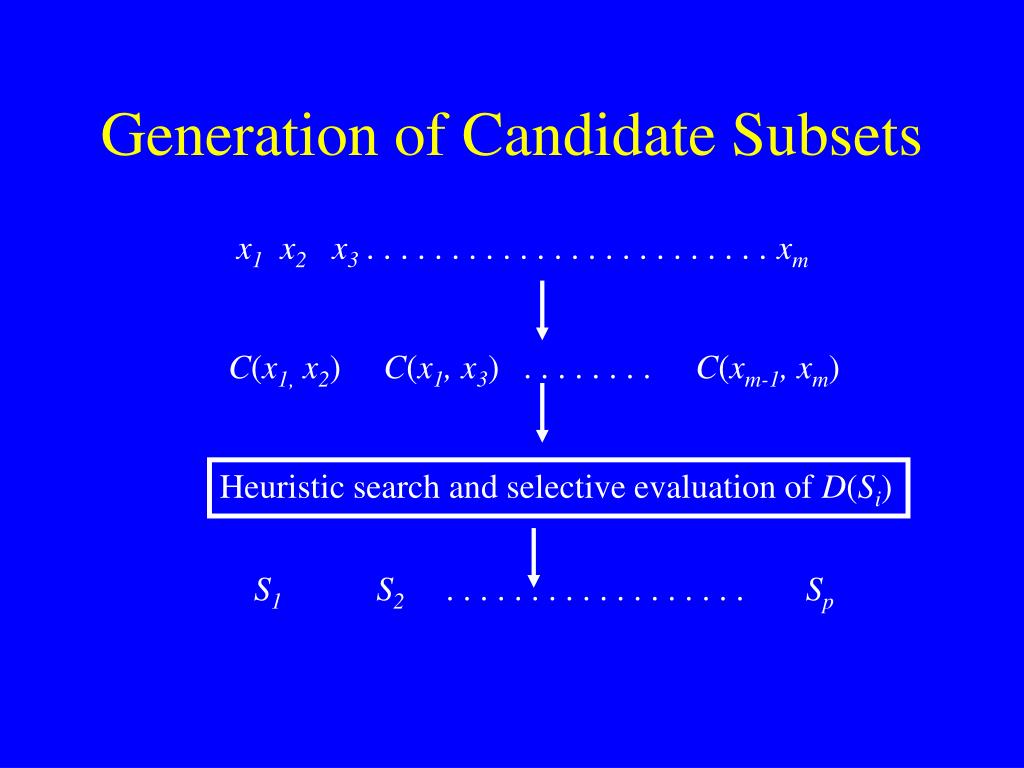 Generation of Candidate Subsets

$x_1$ $x_2$ $x_3$ . . . . . . . . . . . . . . . . . . . . . . . . . $x_m$

$C(x_1, x_2)$ $C(x_1, x_3)$ . . . . . . . . $C(x_{m-1}, x_m)$

Heuristic search and selective evaluation of $D(S_i)$

$S_1$ $S_2$ . . . . . . . . . . . . . . . . . . $S_p$